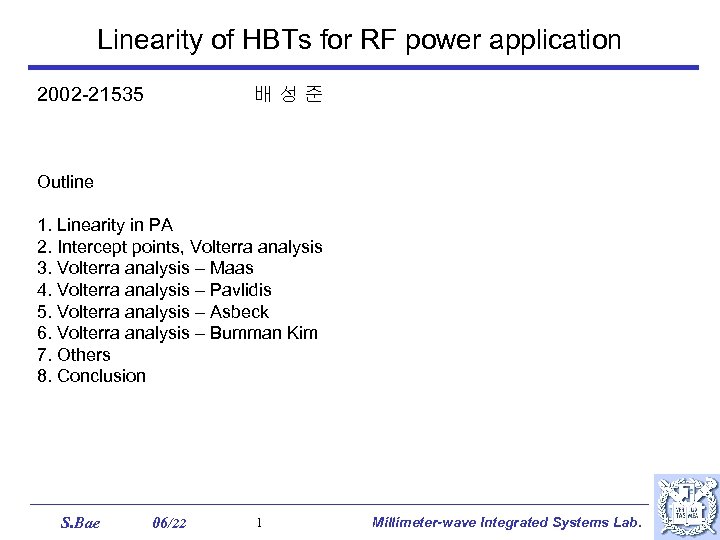 Linearity of HBTs for RF power application

2002-21535 배 성 준

Outline

1. Linearity in PA
2. Intercept points, Volterra analysis
3. Volterra analysis – Maas
4. Volterra analysis – Pavlidis
5. Volterra analysis – Asbeck
6. Volterra analysis – Bumman Kim
7. Others
8. Conclusion

S.Bae 06/22 1 Millimeter-wave Integrated Systems Lab.